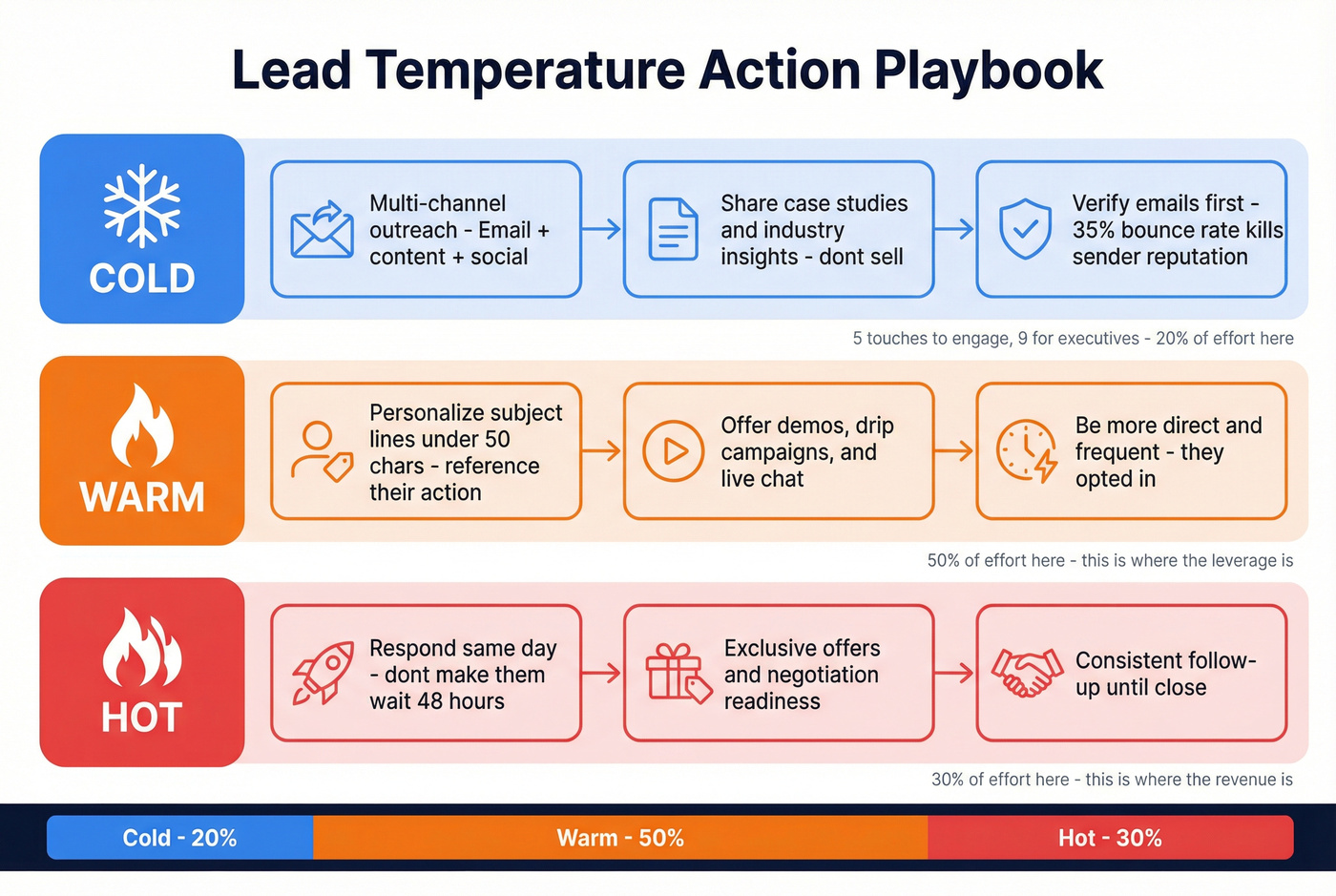 Lead Temperature Action Playbook

COLD

Multi-channel outreach - Email + content + social

Share case studies and industry insights - dont sell

Verify emails first - 35% bounce rate kills sender reputation

5 touches to engage, 9 for executives - 20% of effort here

WARM

Personalize subject lines under 50 chars - reference their action

Offer demos, drip campaigns, and live chat

Be more direct and frequent - they opted in

50% of effort here - this is where the leverage is

HOT

Respond same day - dont make them wait 48 hours

Exclusive offers and negotiation readiness

Consistent follow-up until close

30% of effort here - this is where the revenue is

Cold - 20%

Warm - 50%

Hot - 30%